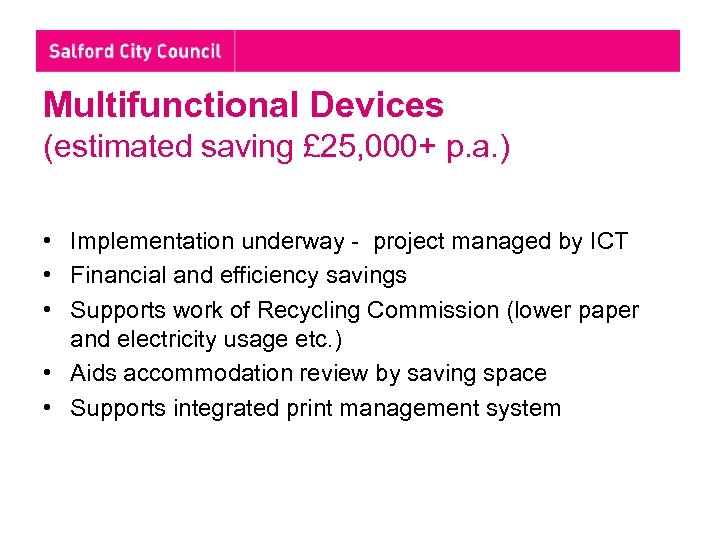 Salford City Council

Multifunctional Devices
(estimated saving £25,000+ p.a.)

• Implementation underway -  project managed by ICT
• Financial and efficiency savings
• Supports work of Recycling Commission (lower paper and electricity usage etc.)
• Aids accommodation review by saving space
• Supports integrated print management system